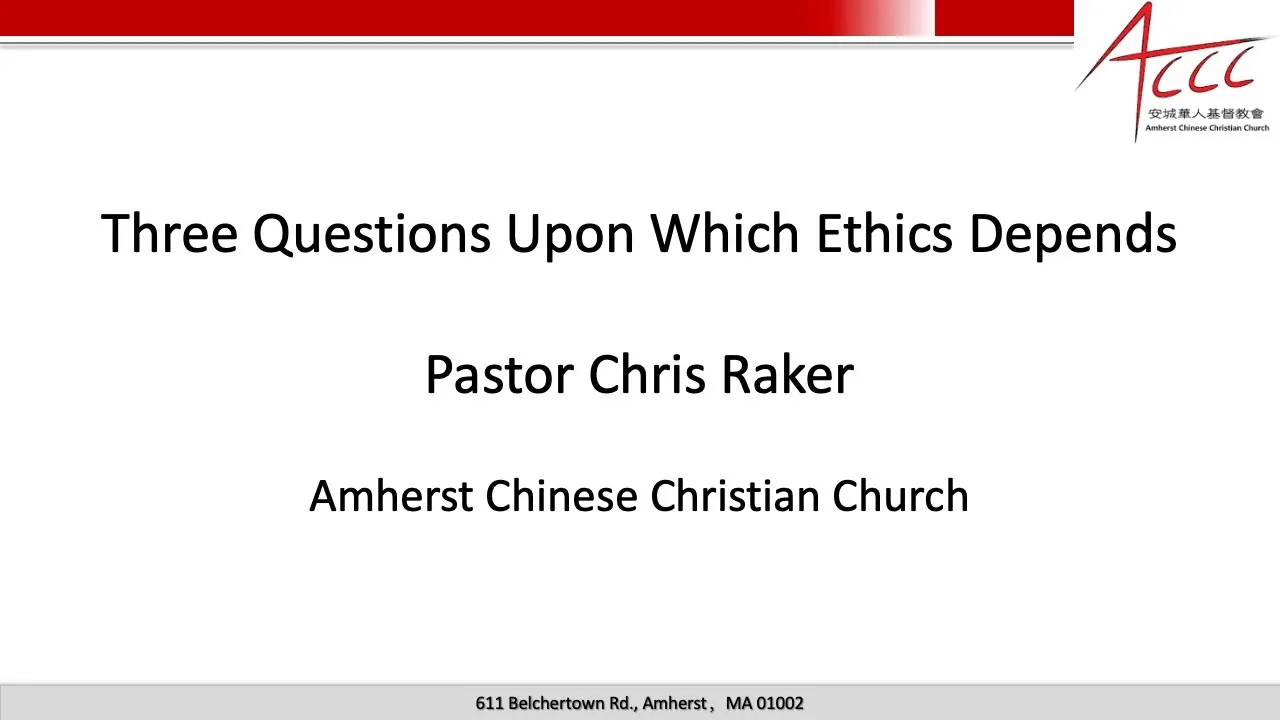 ACCC
安城華人基督教會
Amherst Chinese Christian Church

Three Questions Upon Which Ethics Depends

Pastor Chris Raker

Amherst Chinese Christian Church

611 Belchertown Rd., Amherst, MA 01002